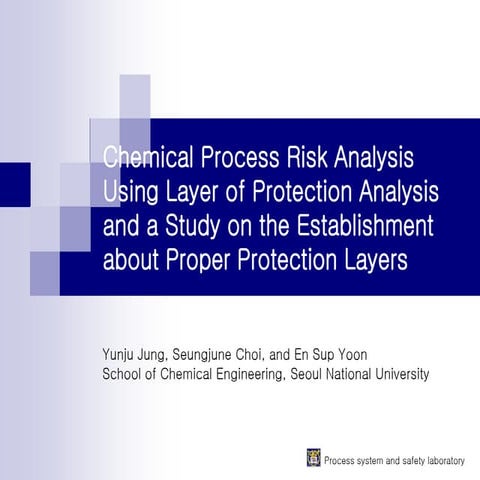 Chemical Process Risk Analysis Using Layer of Protection Analysis and a Study on the Establishment about Proper Protection Layers

Yunju Jung, Seungjune Choi, and En Sup Yoon
School of Chemical Engineering, Seoul National University

Process system and safety laboratory